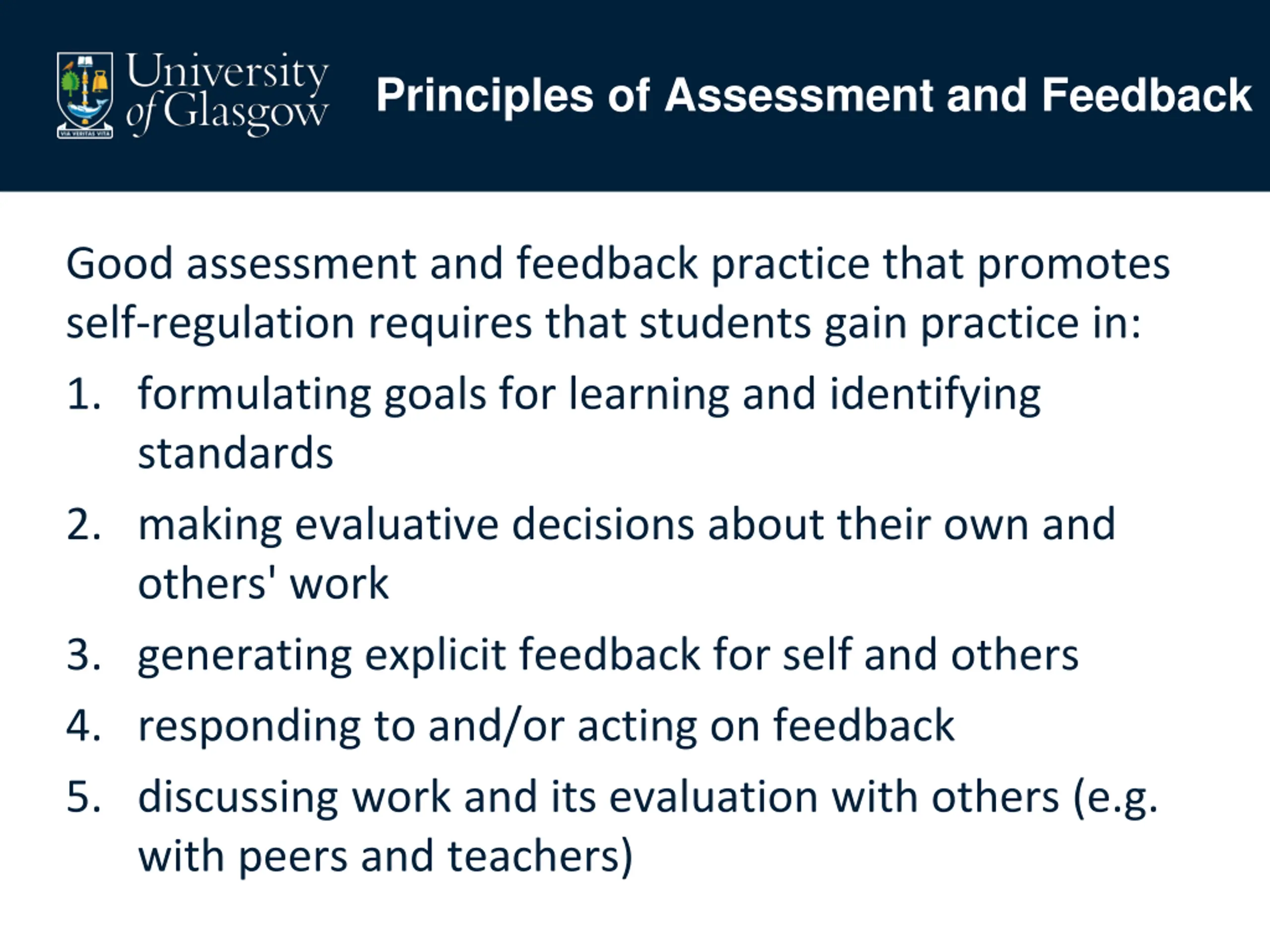 VIA VERITAS VITA

University of Glasgow

Principles of Assessment and Feedback

Good assessment and feedback practice that promotes self-regulation requires that students gain practice in:

1. formulating goals for learning and identifying standards
2. making evaluative decisions about their own and others' work
3. generating explicit feedback for self and others
4. responding to and/or acting on feedback
5. discussing work and its evaluation with others (e.g. with peers and teachers)